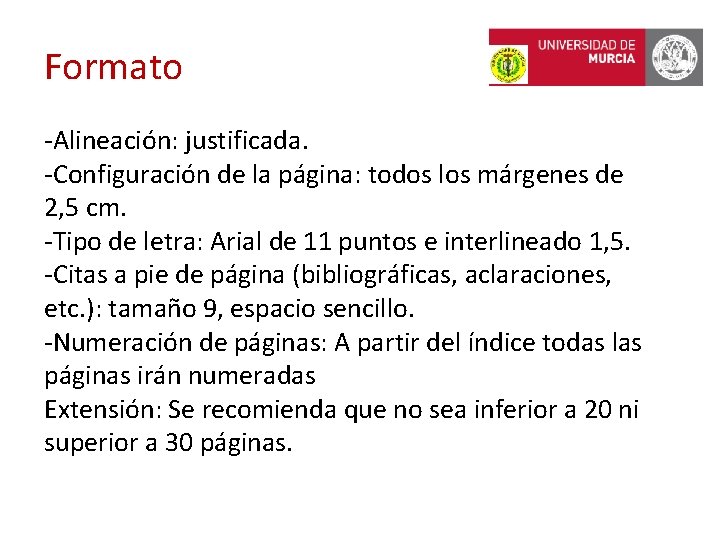 Formato

UNIVERSIDAD DE MURCIA

-Alineación: justificada.
-Configuración de la página: todos los márgenes de 2,5 cm.
-Tipo de letra: Arial de 11 puntos e interlineado 1,5.
-Citas a pie de página (bibliográficas, aclaraciones, etc.): tamaño 9, espacio sencillo.
-Numeración de páginas: A partir del índice todas las páginas irán numeradas
Extensión: Se recomienda que no sea inferior a 20 ni superior a 30 páginas.